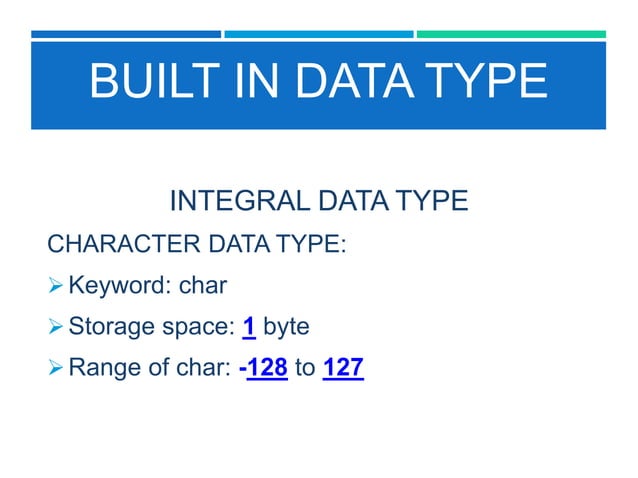 BUILT IN DATA TYPE

INTEGRAL DATA TYPE

CHARACTER DATA TYPE:

➢ Keyword: char

➢ Storage space: 1 byte

➢ Range of char: -128 to 127